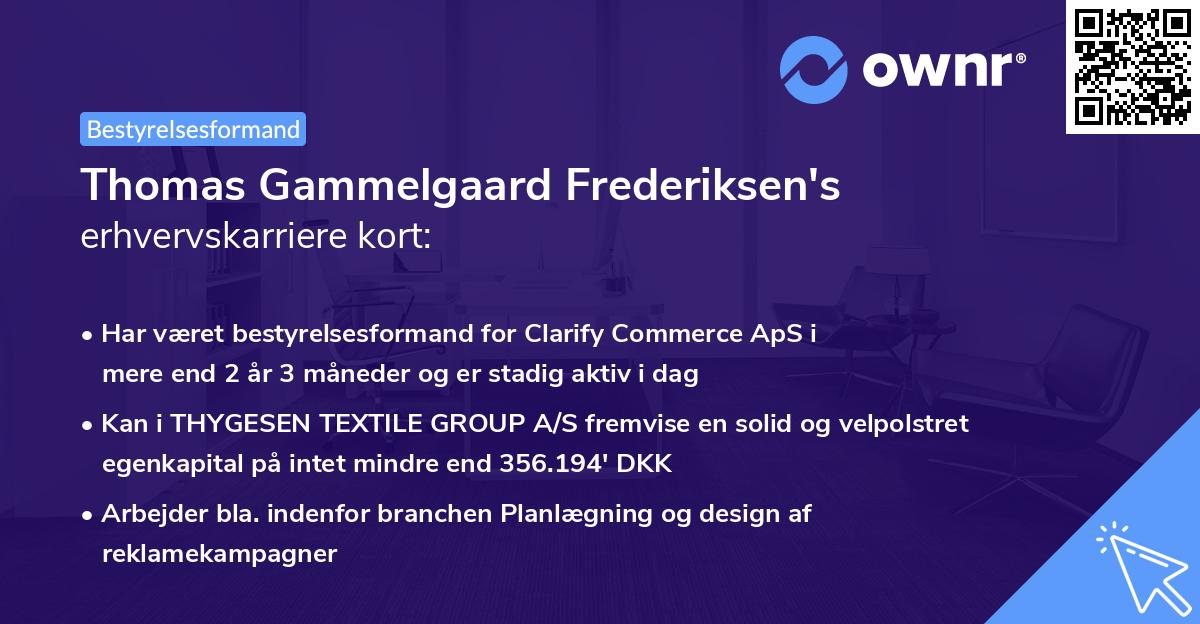 ownr®

Bestyrelsesformand

Thomas Gammelgaard Frederiksen's
erhvervskarriere kort:

• Har været bestyrelsesformand for Clarify Commerce ApS i mere end 2 år 3 måneder og er stadig aktiv i dag

• Kan i THYGESEN TEXTILE GROUP A/S fremvise en solid og velpolstret egenkapital på intet mindre end 356.194' DKK

• Arbejder bla. indenfor branchen Planlægning og design af reklamekampagner